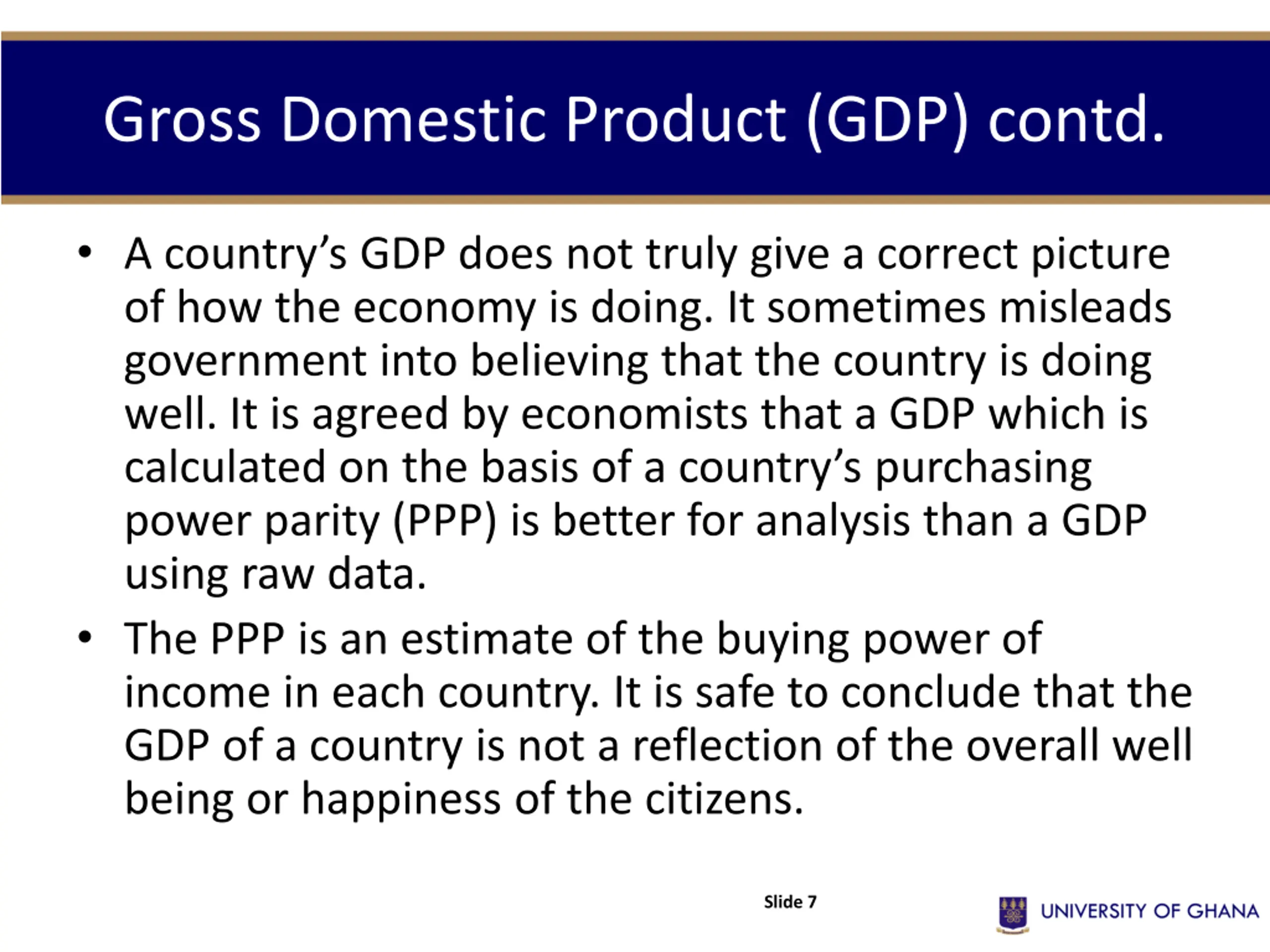 Gross Domestic Product (GDP) contd.

• A country’s GDP does not truly give a correct picture of how the economy is doing. It sometimes misleads government into believing that the country is doing well. It is agreed by economists that a GDP which is calculated on the basis of a country’s purchasing power parity (PPP) is better for analysis than a GDP using raw data.

• The PPP is an estimate of the buying power of income in each country. It is safe to conclude that the GDP of a country is not a reflection of the overall well being or happiness of the citizens.

Slide 7

UNIVERSITY OF GHANA